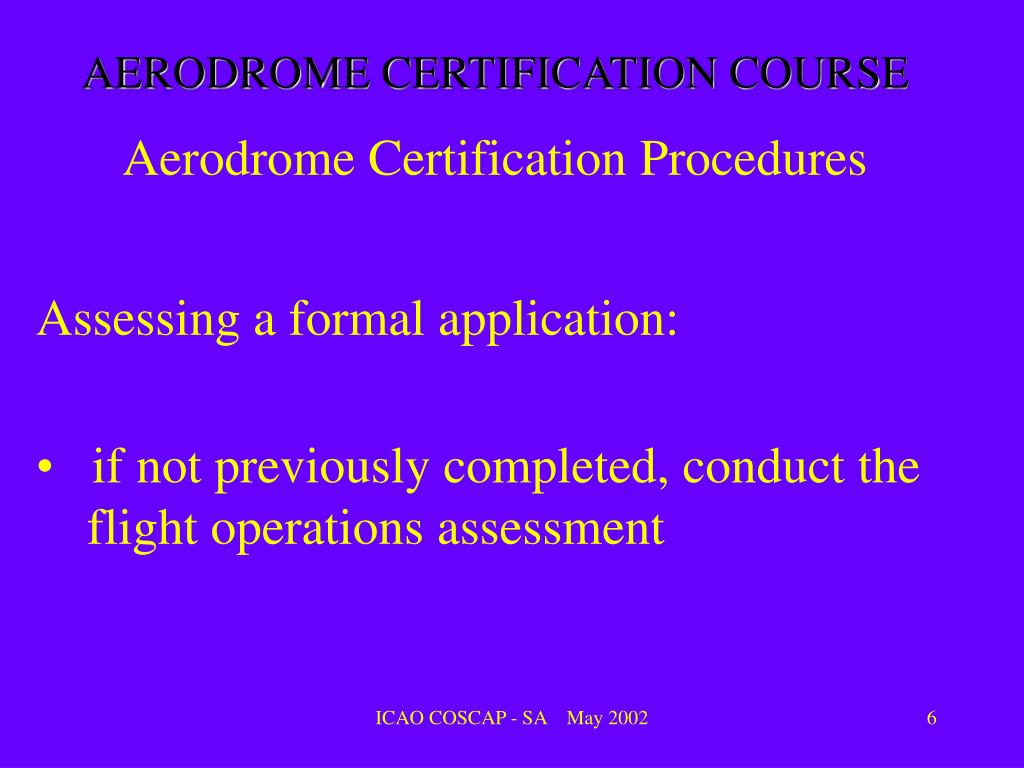 AERODROME CERTIFICATION COURSE

Aerodrome Certification Procedures

Assessing a formal application:

• if not previously completed, conduct the flight operations assessment

ICAO COSCAP - SA May 2002

6